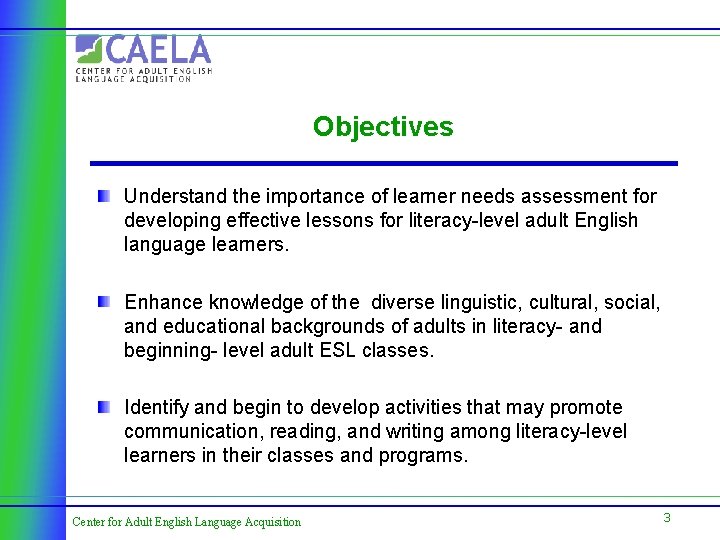 CAELA
CENTER FOR ADULT ENGLISH LANGUAGE ACQUISITION

Objectives

Understand the importance of learner needs assessment for developing effective lessons for literacy-level adult English language learners.

Enhance knowledge of the diverse linguistic, cultural, social, and educational backgrounds of adults in literacy- and beginning- level adult ESL classes.

Identify and begin to develop activities that may promote communication, reading, and writing among literacy-level learners in their classes and programs.

Center for Adult English Language Acquisition

3